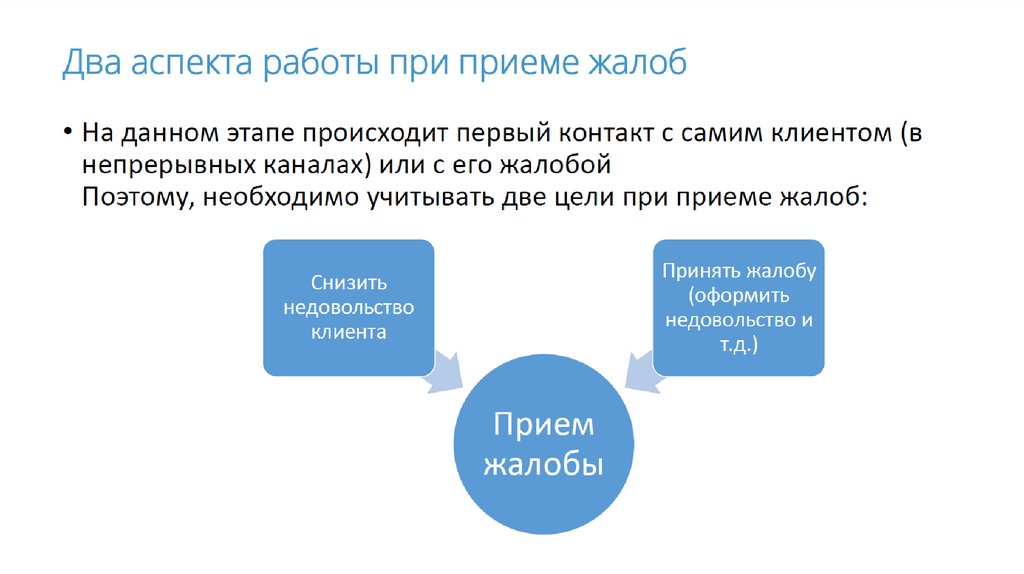 Два аспекта работы при приеме жалоб

• На данном этапе происходит первый контакт с самим клиентом (в непрерывных каналах) или с его жалобой
Поэтому, необходимо учитывать две цели при приеме жалоб:

Снизить недовольство клиента

Принять жалобу (оформить недовольство и т.д.)

Прием жалобы